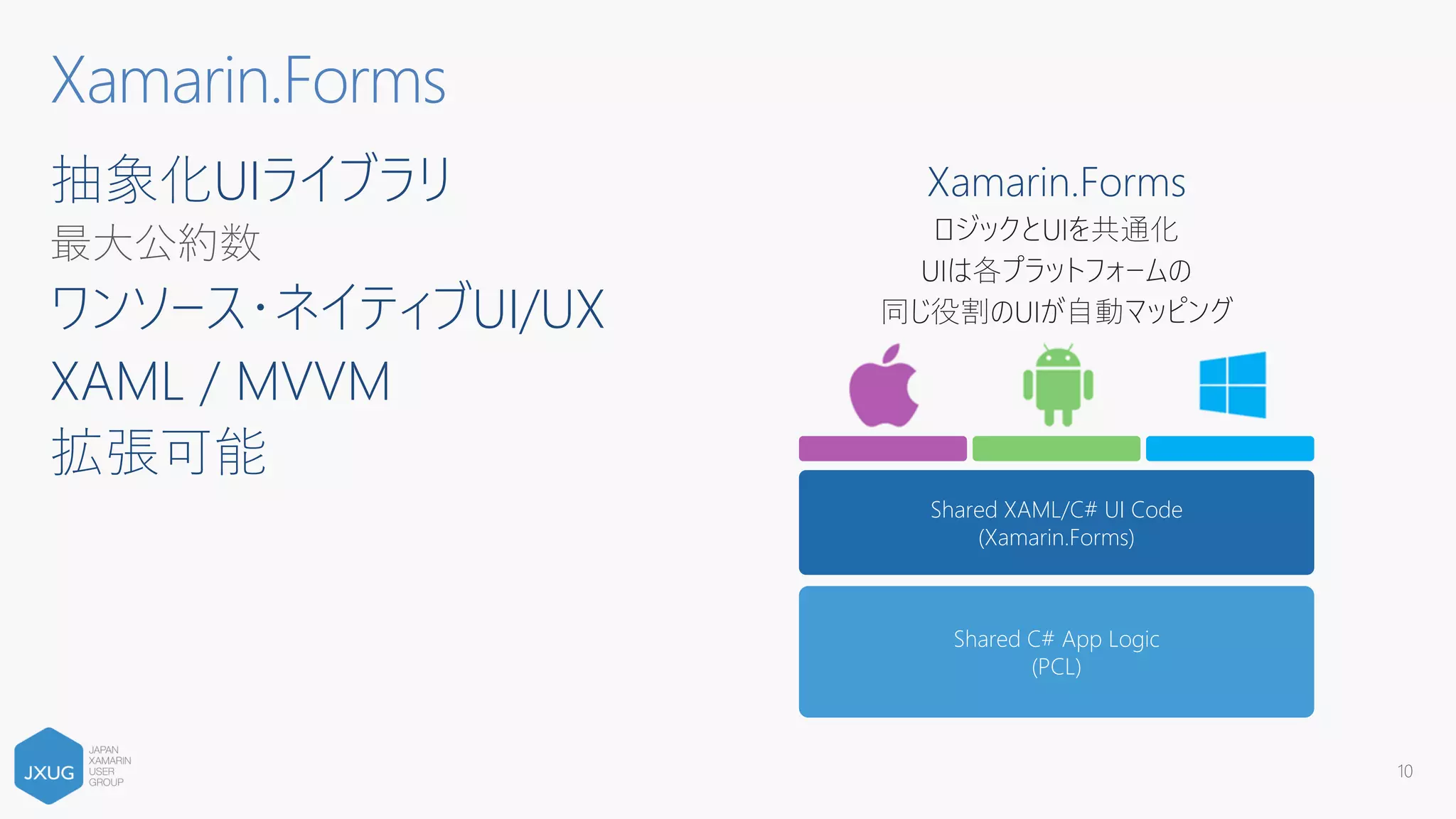 Xamarin.Forms

抽象化UIライブラリ

最大公約数

ワンソース・ネイティブUI/UX

XAML / MVVM

拡張可能

Xamarin.Forms

ロジックとUIを共通化
UIは各プラットフォームの
同じ役割のUIが自動マッピング

Shared XAML/C# UI Code
(Xamarin.Forms)

Shared C# App Logic
(PCL)

JXUG
JAPAN
XAMARIN
USER
GROUP

10